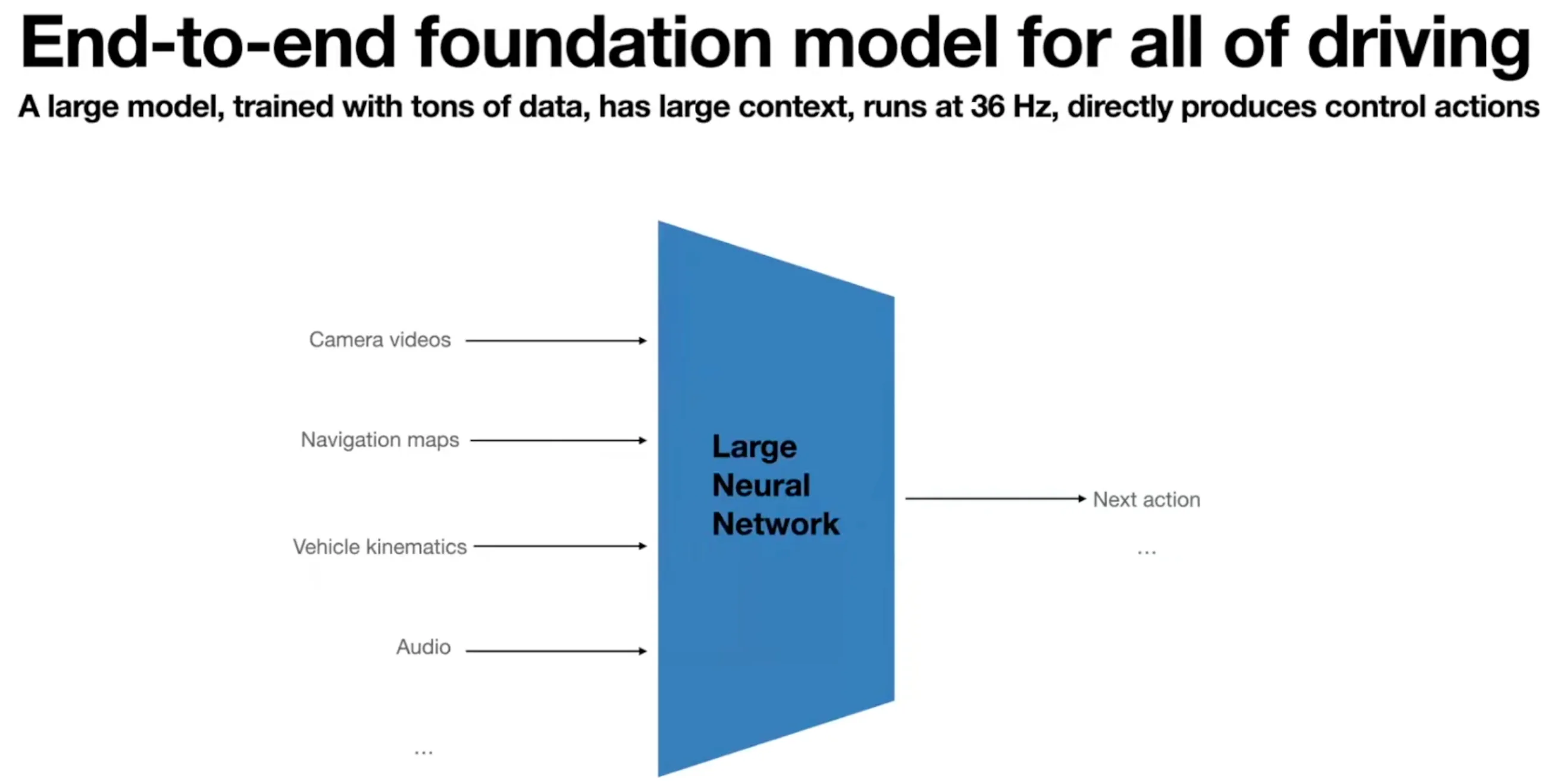 End-to-end foundation model for all of driving

A large model, trained with tons of data, has large context, runs at 36 Hz, directly produces control actions

Camera videos

Navigation maps

Vehicle kinematics

Audio

...

Large Neural Network

Next action

...